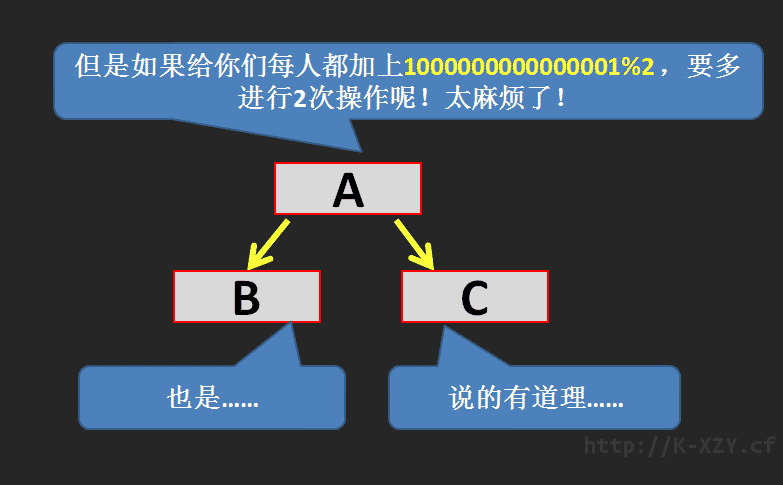 但是如果给你们每人都加上1000000000000001%2，要多进行2次操作呢！太麻烦了！

A

B

C

也是……

说的有道理……

http://K-XZY.cf